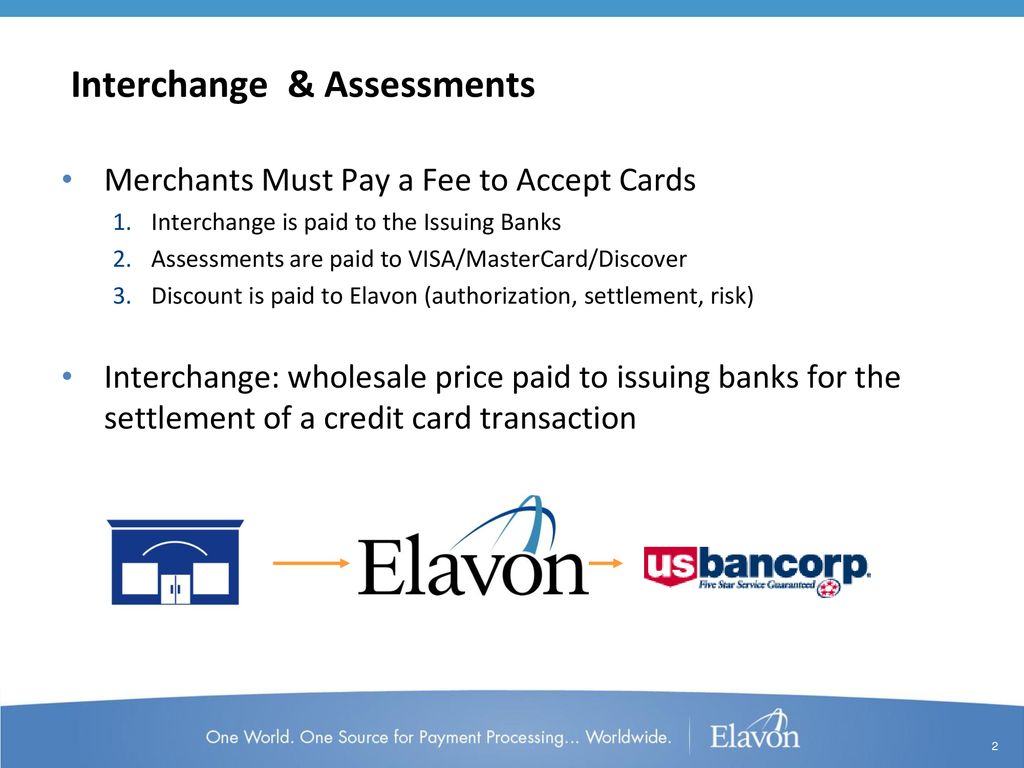 Interchange & Assessments

• Merchants Must Pay a Fee to Accept Cards
1. Interchange is paid to the Issuing Banks
2. Assessments are paid to VISA/MasterCard/Discover
3. Discount is paid to Elavon (authorization, settlement, risk)

• Interchange: wholesale price paid to issuing banks for the settlement of a credit card transaction

Elavon

usbancorp
Five Star Service Guaranteed

One World. One Source for Payment Processing... Worldwide.

Elavon

2